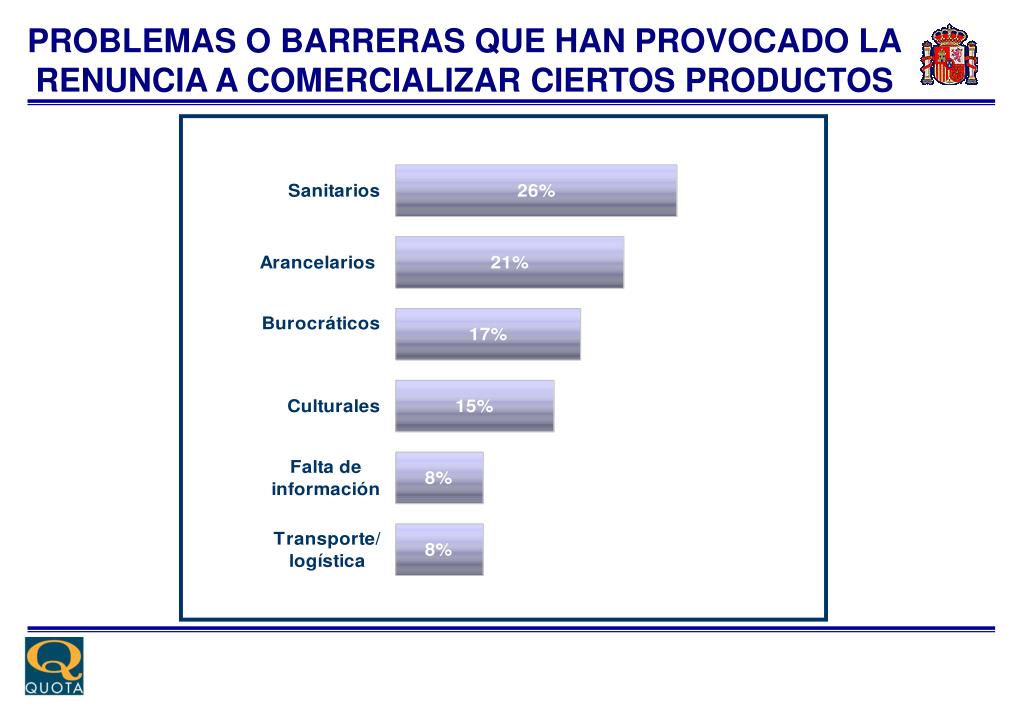 PROBLEMAS O BARRERAS QUE HAN PROVOCADO LA RENUNCIA A COMERCIALIZAR CIERTOS PRODUCTOS

Sanitarios 26%

Arancelarios 21%

Burocráticos 17%

Culturales 15%

Falta de información 8%

Transporte/ logística 8%

Q
QUOTA